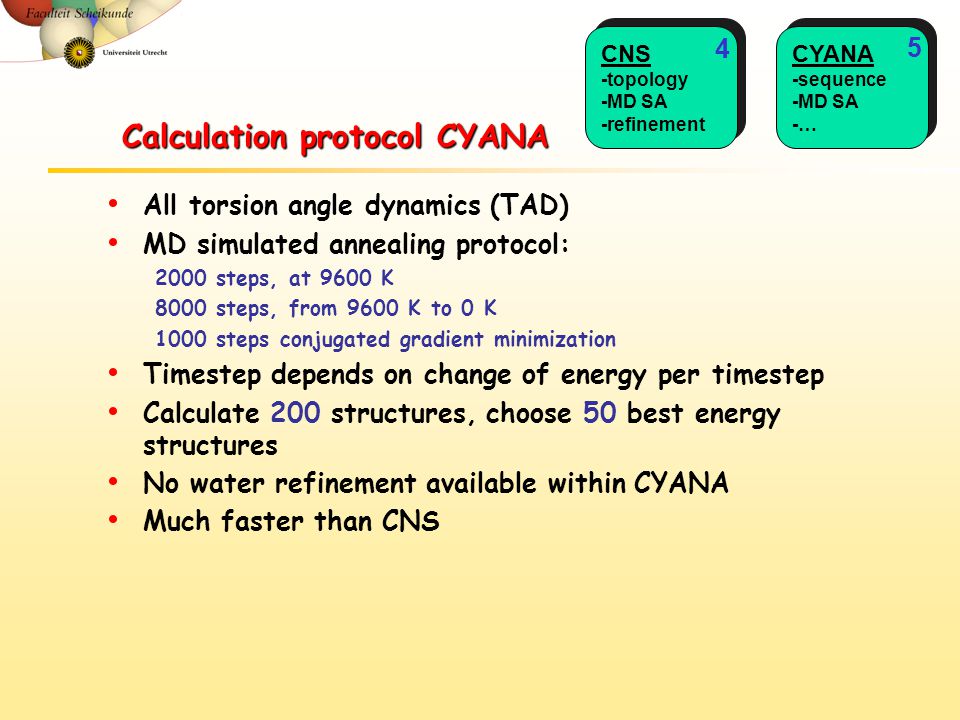 Faculteit Scheikunde

Universiteit Utrecht

CNS
4
-topology
-MD SA
-refinement

CYANA
5
-sequence
-MD SA
-…

Calculation protocol CYANA

• All torsion angle dynamics (TAD)
• MD simulated annealing protocol:
2000 steps, at 9600 K
8000 steps, from 9600 K to 0 K
1000 steps conjugated gradient minimization
• Timestep depends on change of energy per timestep
• Calculate 200 structures, choose 50 best energy structures
• No water refinement available within CYANA
• Much faster than CNS